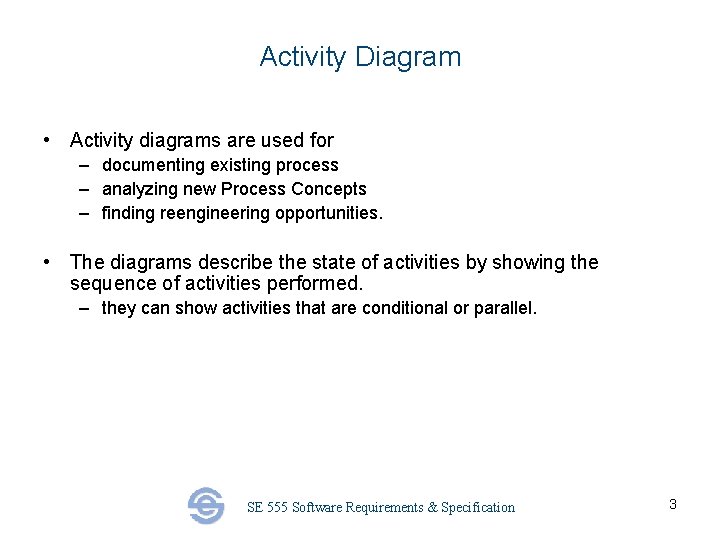 Activity Diagram

• Activity diagrams are used for
– documenting existing process
– analyzing new Process Concepts
– finding reengineering opportunities.

• The diagrams describe the state of activities by showing the sequence of activities performed.
– they can show activities that are conditional or parallel.

SE 555 Software Requirements & Specification

3